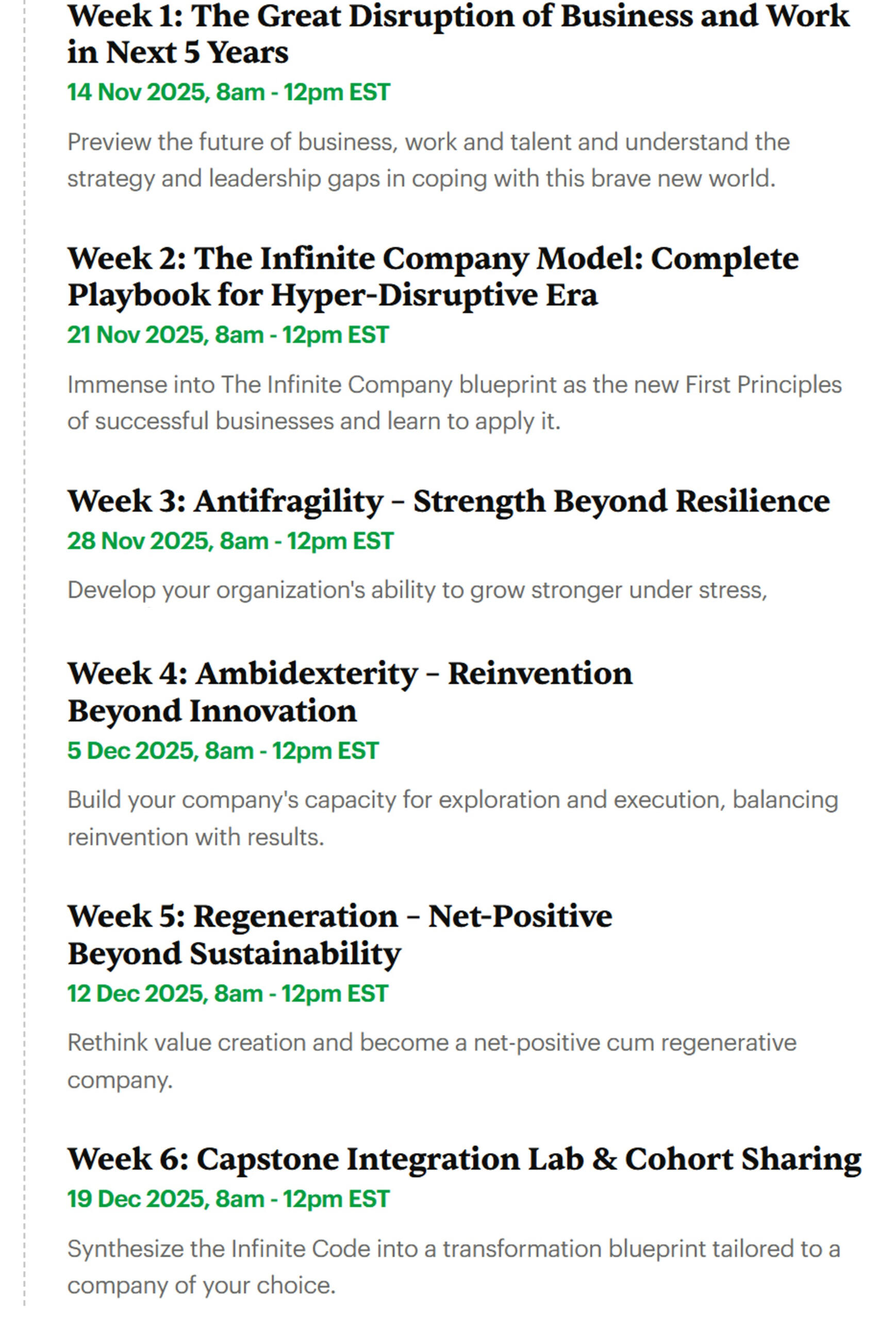 Week 1: The Great Disruption of Business and Work in Next 5 Years
14 Nov 2025, 8am - 12pm EST

Preview the future of business, work and talent and understand the strategy and leadership gaps in coping with this brave new world.

Week 2: The Infinite Company Model: Complete Playbook for Hyper-Disruptive Era
21 Nov 2025, 8am - 12pm EST

Immense into The Infinite Company blueprint as the new First Principles of successful businesses and learn to apply it.

Week 3: Antifragility – Strength Beyond Resilience
28 Nov 2025, 8am - 12pm EST

Develop your organization's ability to grow stronger under stress,

Week 4: Ambidexterity – Reinvention Beyond Innovation
5 Dec 2025, 8am - 12pm EST

Build your company's capacity for exploration and execution, balancing reinvention with results.

Week 5: Regeneration – Net-Positive Beyond Sustainability
12 Dec 2025, 8am - 12pm EST

Rethink value creation and become a net-positive cum regenerative company.

Week 6: Capstone Integration Lab & Cohort Sharing
19 Dec 2025, 8am - 12pm EST

Synthesize the Infinite Code into a transformation blueprint tailored to a company of your choice.